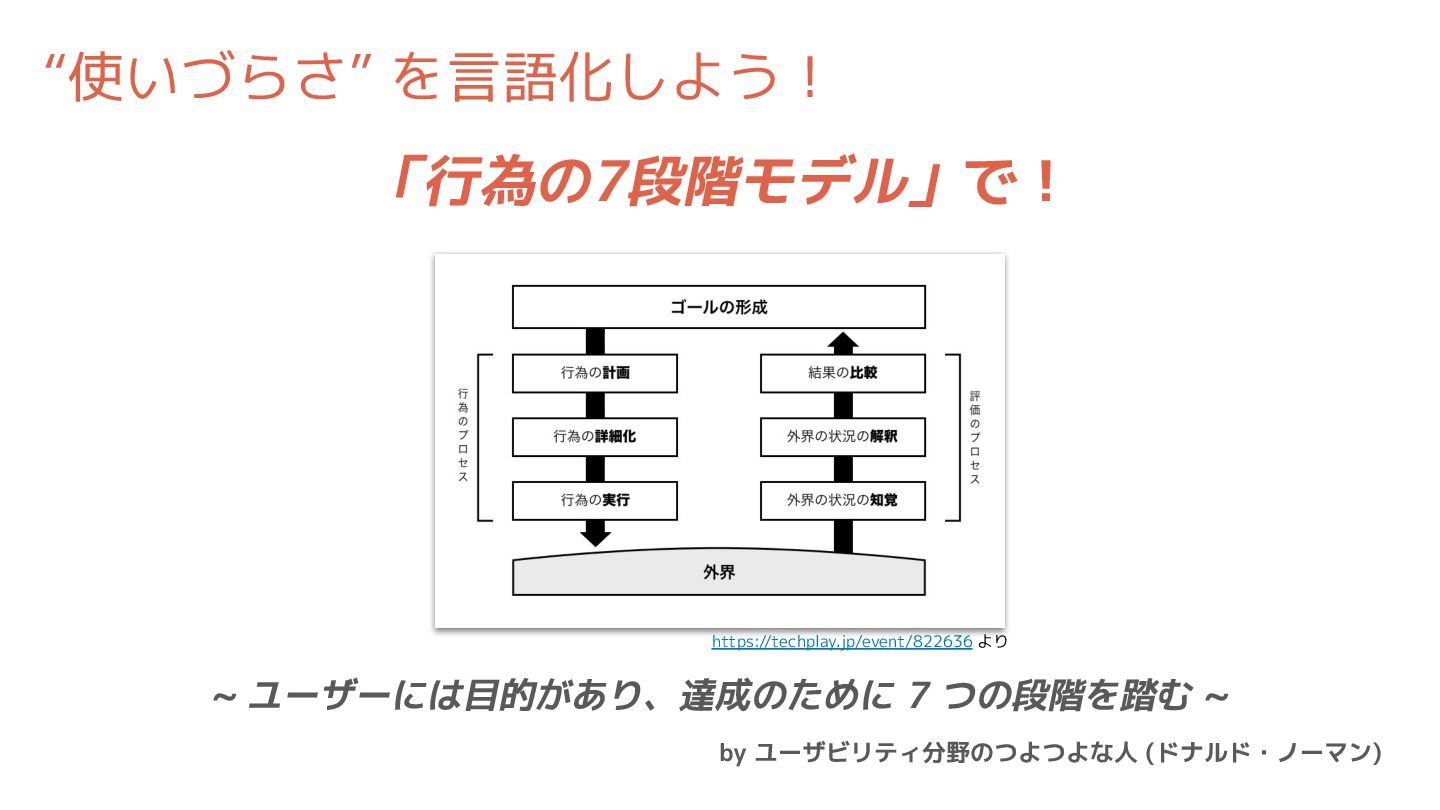 “使いづらさ” を言語化しよう！

「行為の7段階モデル」で！

ゴールの形成

行為のプロセス

行為の計画

行為の詳細化

行為の実行

結果の比較

外界の状況の解釈

外界の状況の知覚

評価のプロセス

外界

https://techplay.jp/event/822636 より

~ ユーザーには目的があり、達成のために 7 つの段階を踏む ~

by ユーザビリティ分野のつよつよな人 (ドナルド・ノーマン)